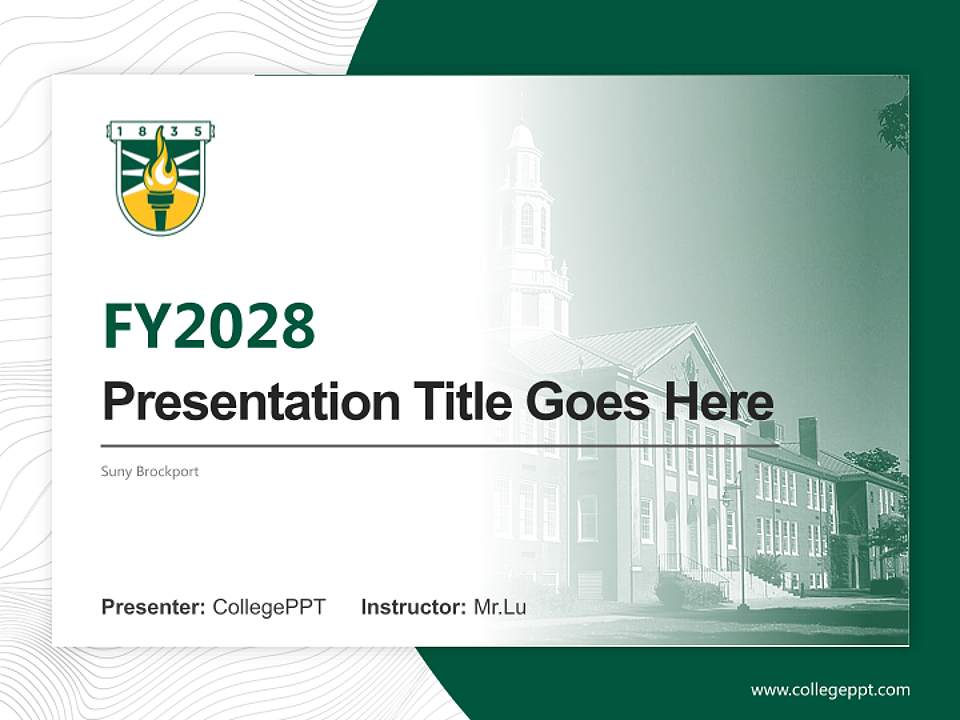 1835

FY2028

Presentation Title Goes Here

Suny Brockport

Presenter: CollegePPT Instructor: Mr.Lu

www.collegeppt.com